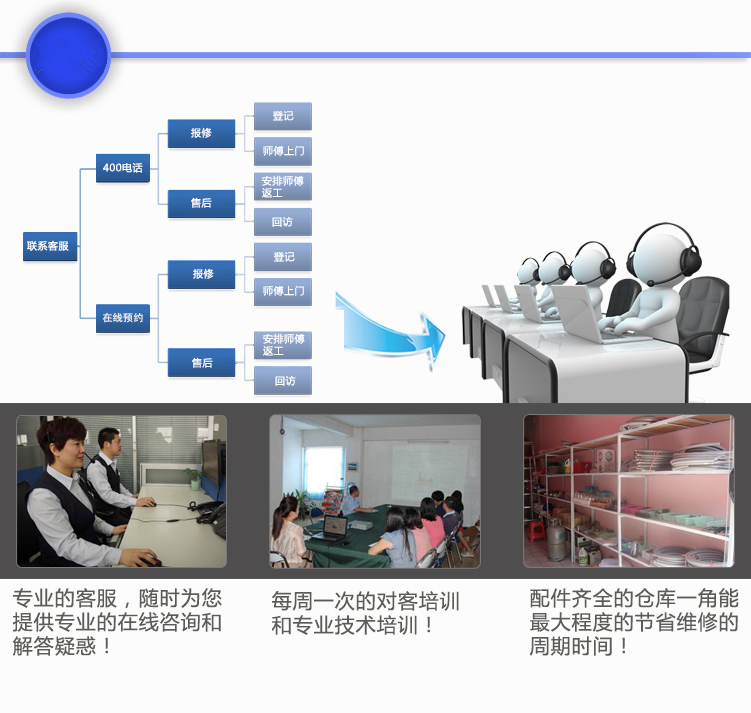 联系客服

400电话

报修

登记

师傅上门

售后

安排师傅返工

回访

在线预约

报修

登记

师傅上门

售后

安排师傅返工

回访

专业的客服，随时为您提供专业的在线咨询和解答疑惑！

每周一次的对客培训和专业技术培训！

配件齐全的仓库一角能最大程度的节省维修的周期时间！